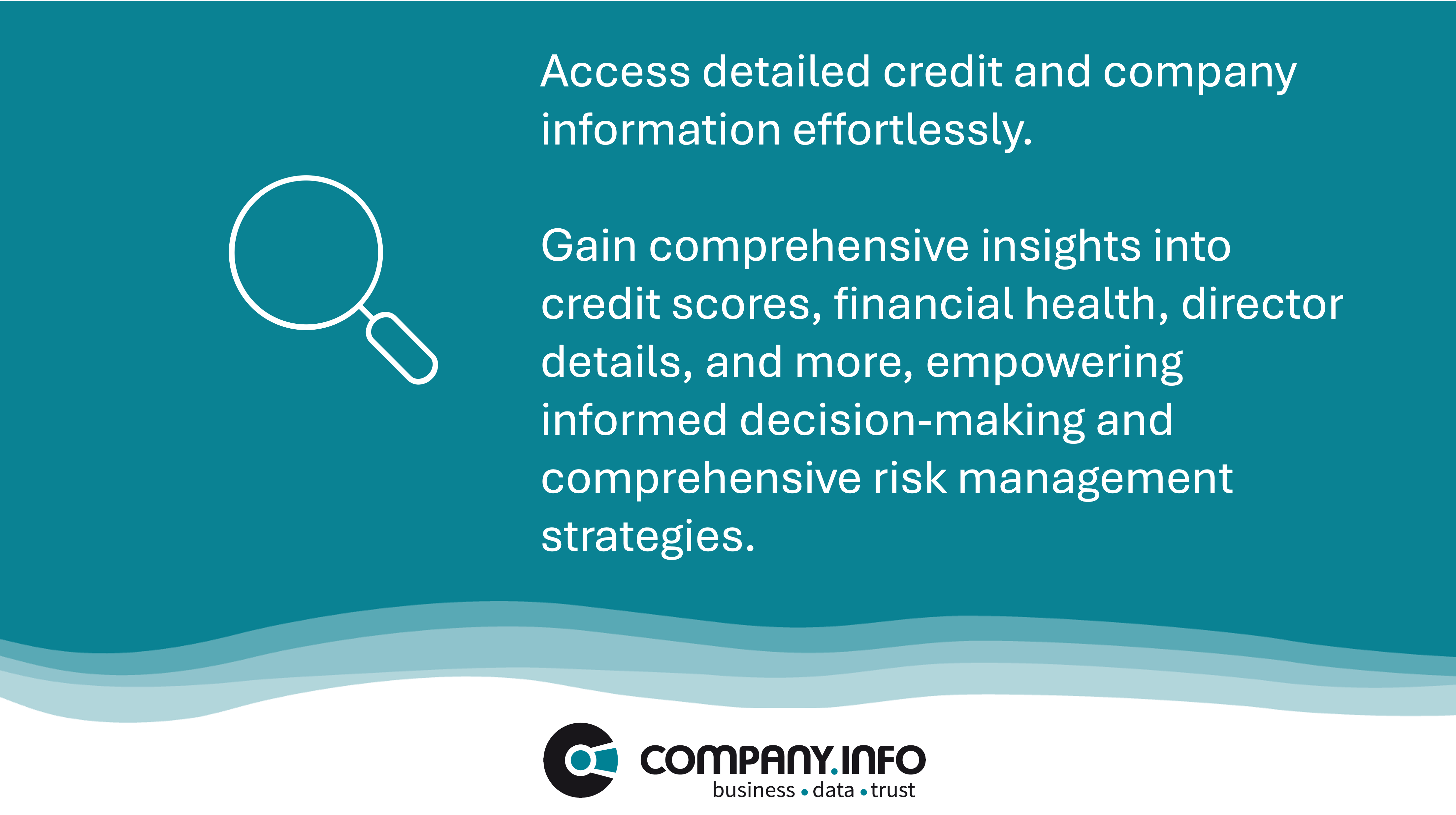 Access detailed credit and company information effortlessly.

Gain comprehensive insights into credit scores, financial health, director details, and more, empowering informed decision-making and comprehensive risk management strategies.

COMPANY.INFO
business • data • trust